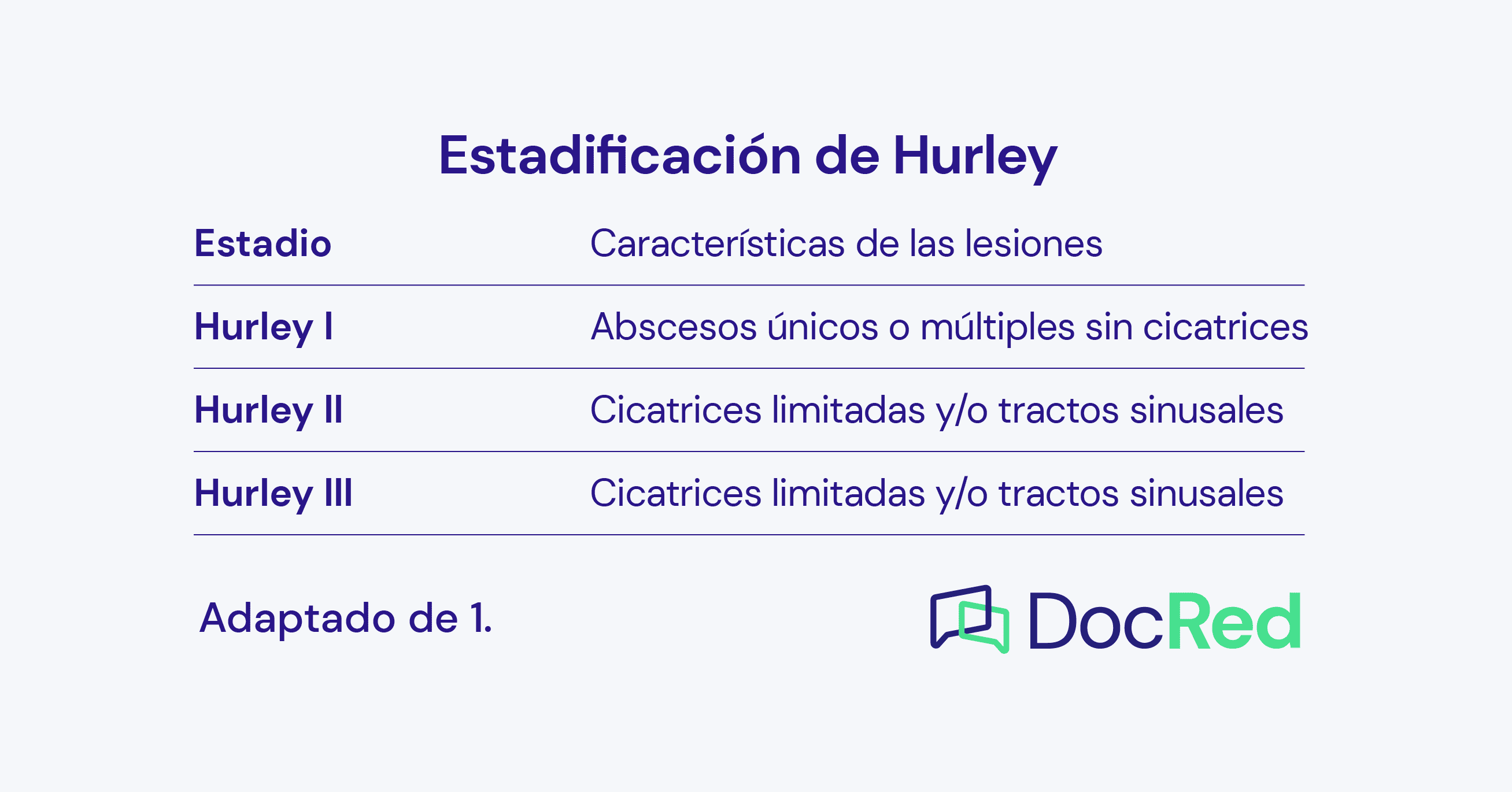 Estadificación de Hurley

| Estadio | Características de las lesiones |
|---|---|
| Hurley I | Abscesos únicos o múltiples sin cicatrices |
| Hurley II | Cicatrices limitadas y/o tractos sinusales |
| Hurley III | Cicatrices limitadas y/o tractos sinusales |

Adaptado de 1.

DocRed